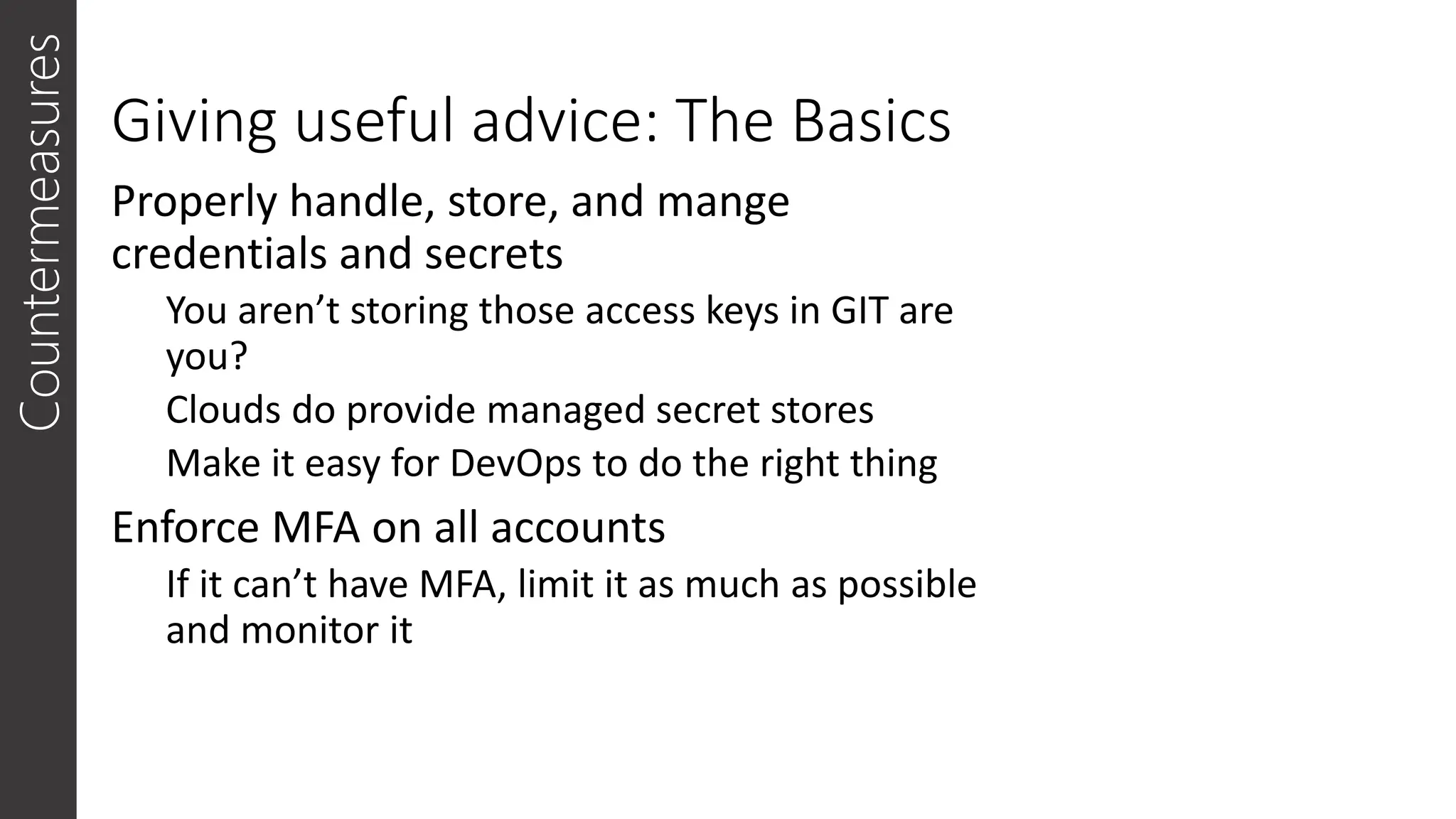 Countermeasures

Giving useful advice: The Basics

Properly handle, store, and mange credentials and secrets

You aren’t storing those access keys in GIT are you?

Clouds do provide managed secret stores

Make it easy for DevOps to do the right thing

Enforce MFA on all accounts

If it can’t have MFA, limit it as much as possible and monitor it